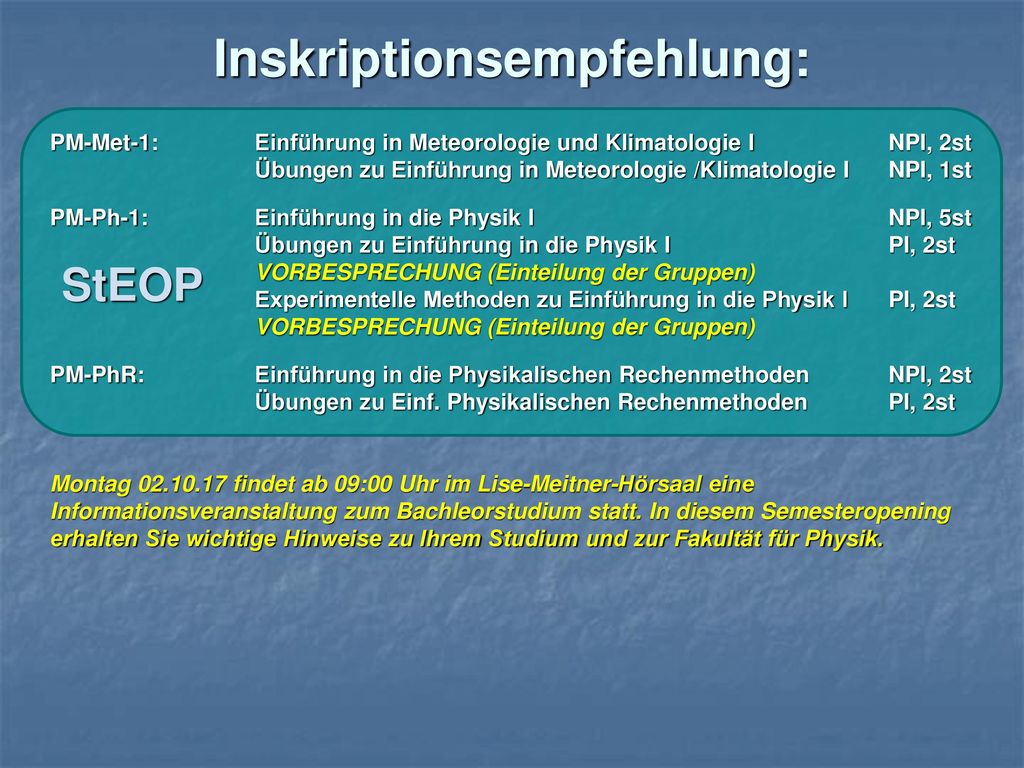 Inskriptionsempfehlung:

PM-Met-1: Einführung in Meteorologie und Klimatologie I NPI, 2st
Übungen zu Einführung in Meteorologie /Klimatologie I NPI, 1st

PM-Ph-1: Einführung in die Physik I NPI, 5st
Übungen zu Einführung in die Physik I PI, 2st
VORBESPRECHUNG (Einteilung der Gruppen)
Experimentelle Methoden zu Einführung in die Physik I PI, 2st
VORBESPRECHUNG (Einteilung der Gruppen)

StEOP

PM-PhR: Einführung in die Physikalischen Rechenmethoden NPI, 2st
Übungen zu Einf. Physikalischen Rechenmethoden PI, 2st

Montag 02.10.17 findet ab 09:00 Uhr im Lise-Meitner-Hörsaal eine Informationsveranstaltung zum Bachleorstudium statt. In diesem Semesteropening erhalten Sie wichtige Hinweise zu Ihrem Studium und zur Fakultät für Physik.